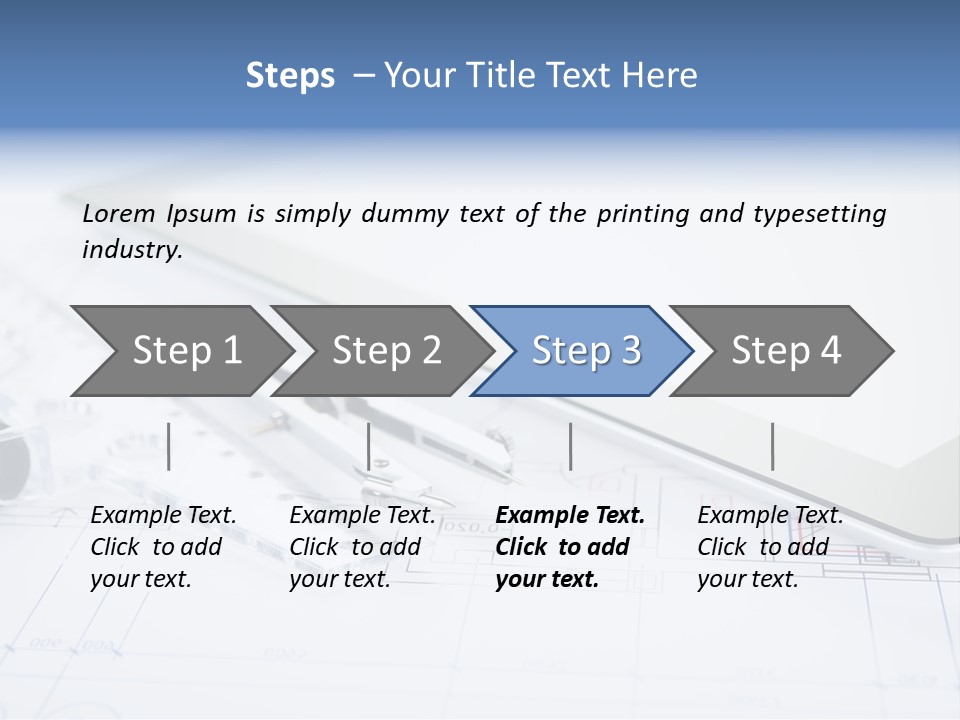 Steps – Your Title Text Here

Lorem Ipsum is simply dummy text of the printing and typesetting industry.

Step 1

Step 2

Step 3

Step 4

Example Text. Click to add your text.

Example Text. Click to add your text.

Example Text. Click to add your text.

Example Text. Click to add your text.